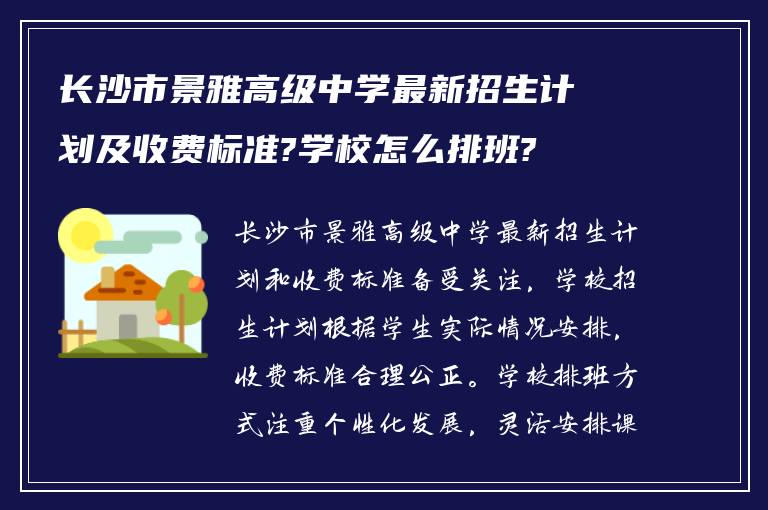 长沙市景雅高级中学最新招生计划及收费标准?学校怎么排班?

长沙市景雅高级中学最新招生计划和收费标准备受关注，学校招生计划根据学生实际情况安排，收费标准合理公正。学校排班方式注重个性化发展，灵活安排课